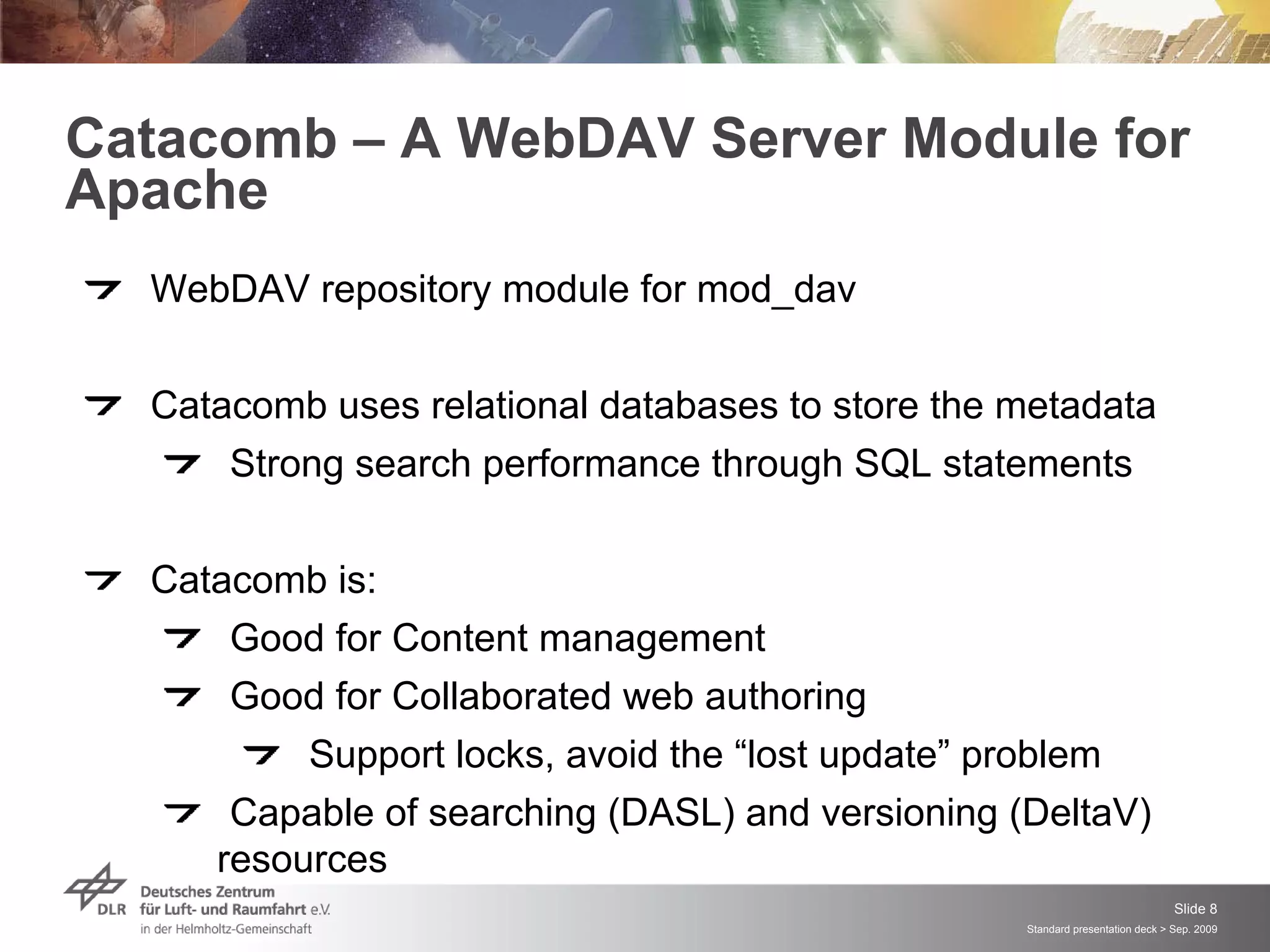 Catacomb – A WebDAV Server Module for Apache

WebDAV repository module for mod_dav

Catacomb uses relational databases to store the metadata

Strong search performance through SQL statements

Catacomb is:

Good for Content management

Good for Collaborated web authoring

Support locks, avoid the “lost update” problem

Capable of searching (DASL) and versioning (DeltaV) resources

DLR Deutsches Zentrum für Luft- und Raumfahrt e.V. in der Helmholtz-Gemeinschaft

Slide 8

Standard presentation deck > Sep. 2009